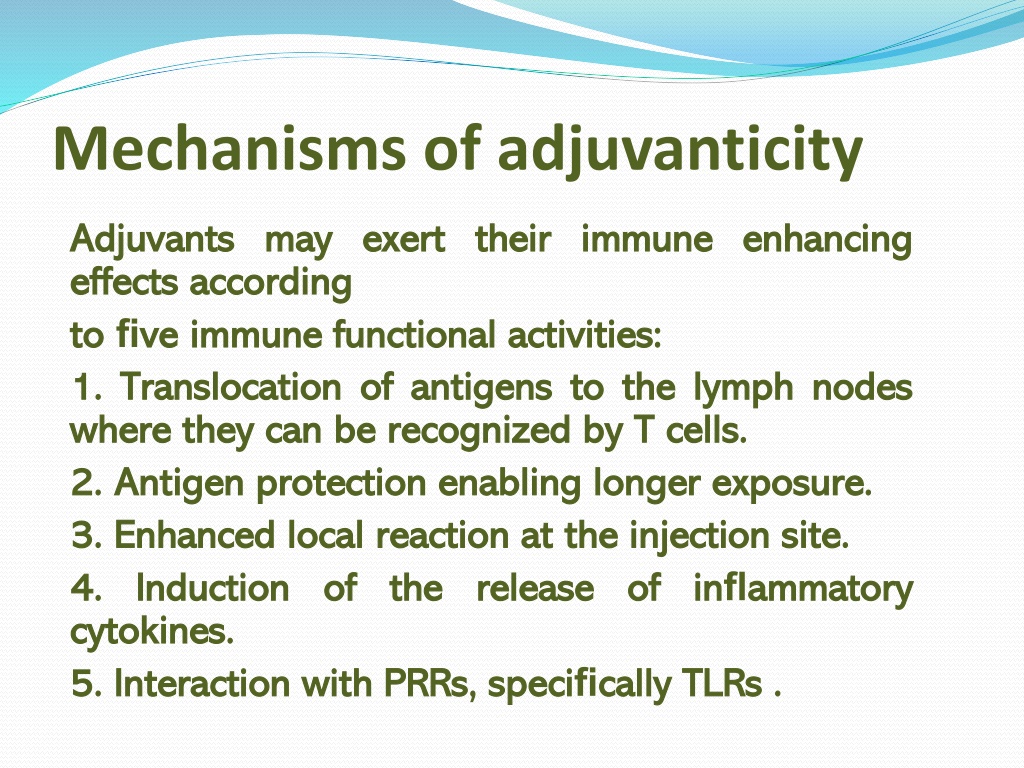 Mechanisms of adjuvanticity

Adjuvants may exert their immune enhancing effects according

to five immune functional activities:

1. Translocation of antigens to the lymph nodes where they can be recognized by T cells.

2. Antigen protection enabling longer exposure.

3. Enhanced local reaction at the injection site.

4. Induction of the release of inflammatory cytokines.

5. Interaction with PRRs, specifically TLRs .